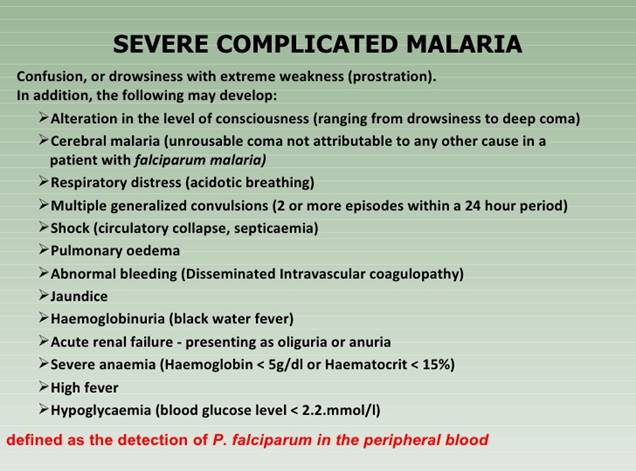 SEVERE COMPLICATED MALARIA

Confusion, or drowsiness with extreme weakness (prostration).
In addition, the following may develop:

➢Alteration in the level of consciousness (ranging from drowsiness to deep coma)
➢Cerebral malaria (unrousable coma not attributable to any other cause in a patient with falciparum malaria)
➢Respiratory distress (acidotic breathing)
➢Multiple generalized convulsions (2 or more episodes within a 24 hour period)
➢Shock (circulatory collapse, septicaemia)
➢Pulmonary oedema
➢Abnormal bleeding (Disseminated Intravascular coagulopathy)
➢Jaundice
➢Haemoglobinuria (black water fever)
➢Acute renal failure - presenting as oliguria or anuria
➢Severe anaemia (Haemoglobin < 5g/dl or Haematocrit < 15%)
➢High fever
➢Hypoglycaemia (blood glucose level < 2.2.mmol/l)

defined as the detection of P. falciparum in the peripheral blood